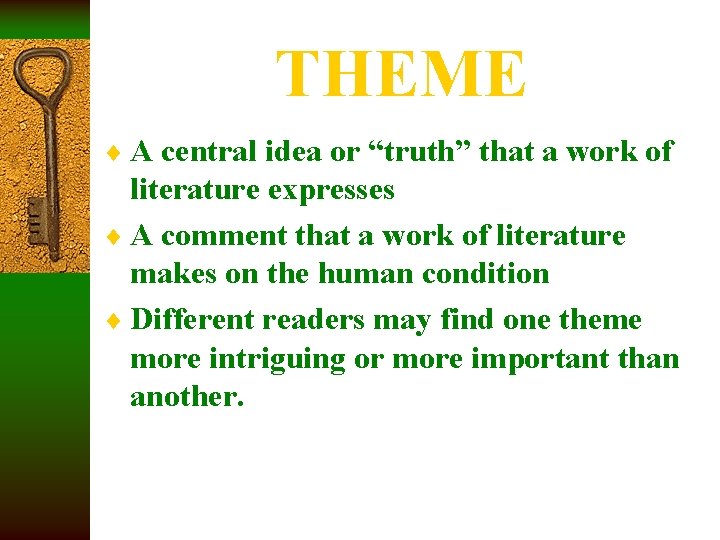 THEME

♦ A central idea or “truth” that a work of literature expresses

♦ A comment that a work of literature makes on the human condition

♦ Different readers may find one theme more intriguing or more important than another.